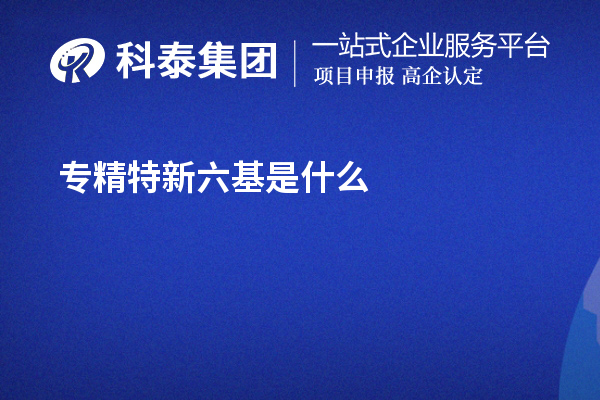 科泰集团

一站式企业服务平台
项目申报 高企认定

专精特新六基是什么